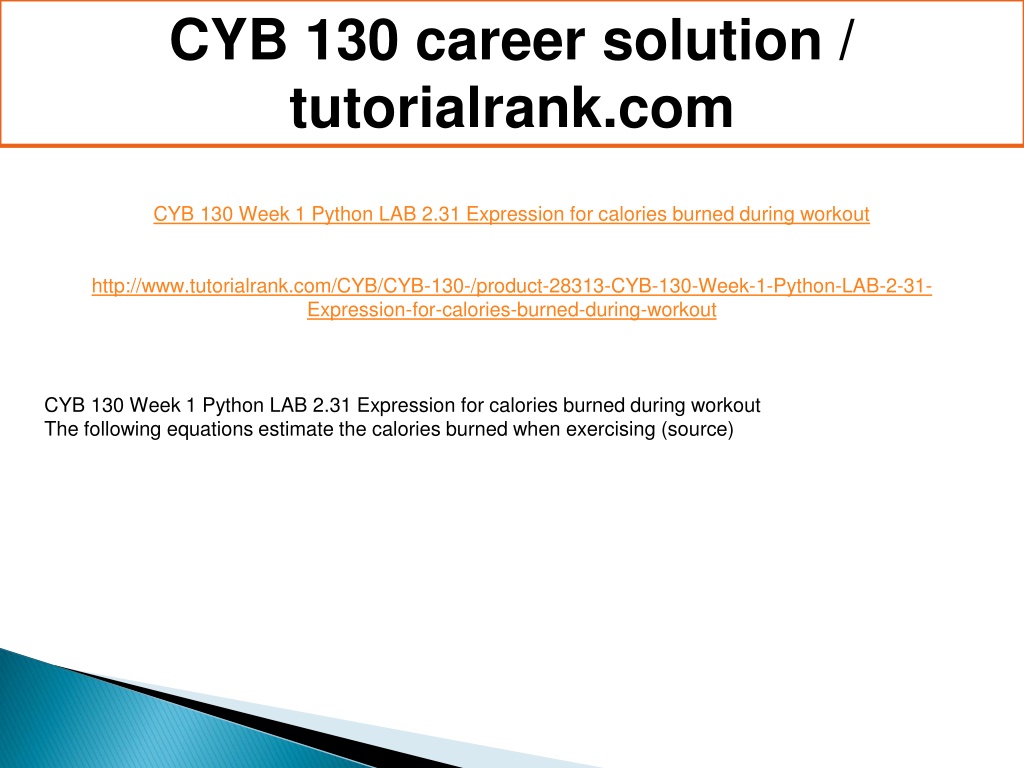 CYB 130 career solution / tutorialrank.com

CYB 130 Week 1 Python LAB 2.31 Expression for calories burned during workout

http://www.tutorialrank.com/CYB/CYB-130-/product-28313-CYB-130-Week-1-Python-LAB-2-31-Expression-for-calories-burned-during-workout

CYB 130 Week 1 Python LAB 2.31 Expression for calories burned during workout
The following equations estimate the calories burned when exercising (source)